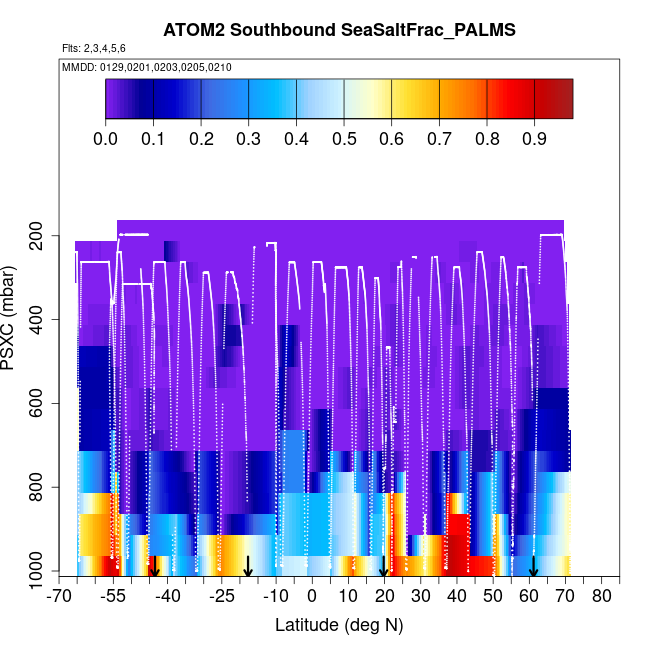 ATOM2 Southbound SeaSaltFrac_PALMS

Flts: 2,3,4,5,6

MMDD: 0129,0201,0203,0205,0210

0.0 0.1 0.2 0.3 0.4 0.5 0.6 0.7 0.8 0.9

PSXC (mbar)

200
400
600
800
1000

-70 -55 -40 -25 -10 0 10 20 30 40 50 60 70 80

Latitude (deg N)